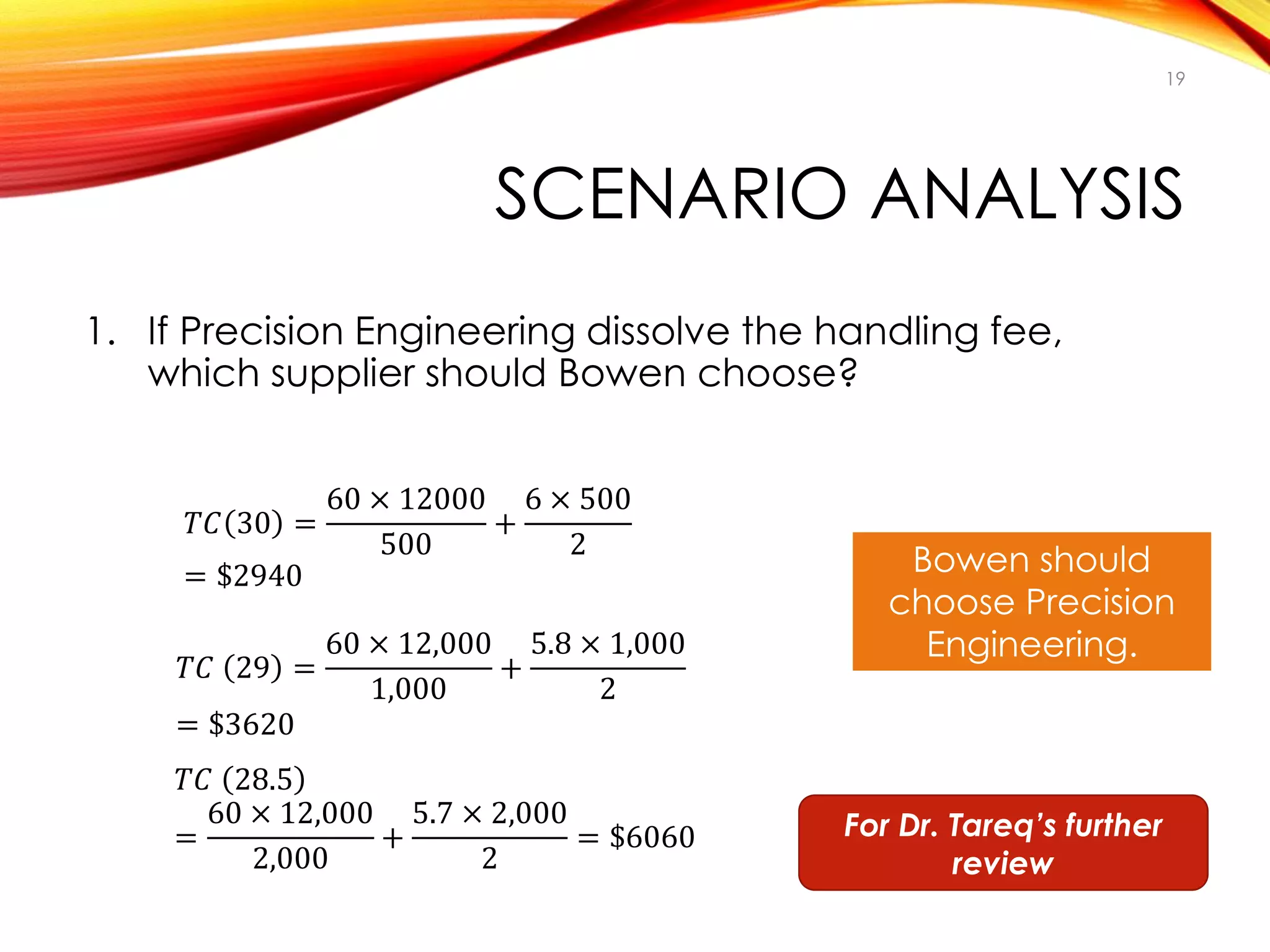 19

SCENARIO ANALYSIS

1. If Precision Engineering dissolve the handling fee, which supplier should Bowen choose?

$TC(30) = \frac{60 \times 12000}{500} + \frac{6 \times 500}{2}$
$= \$2940$

$TC\ (29) = \frac{60 \times 12,000}{1,000} + \frac{5.8 \times 1,000}{2}$
$= \$3620$

$TC\ (28.5)$
$= \frac{60 \times 12,000}{2,000} + \frac{5.7 \times 2,000}{2} = \$6060$

Bowen should choose Precision Engineering.

For Dr. Tareq's further review